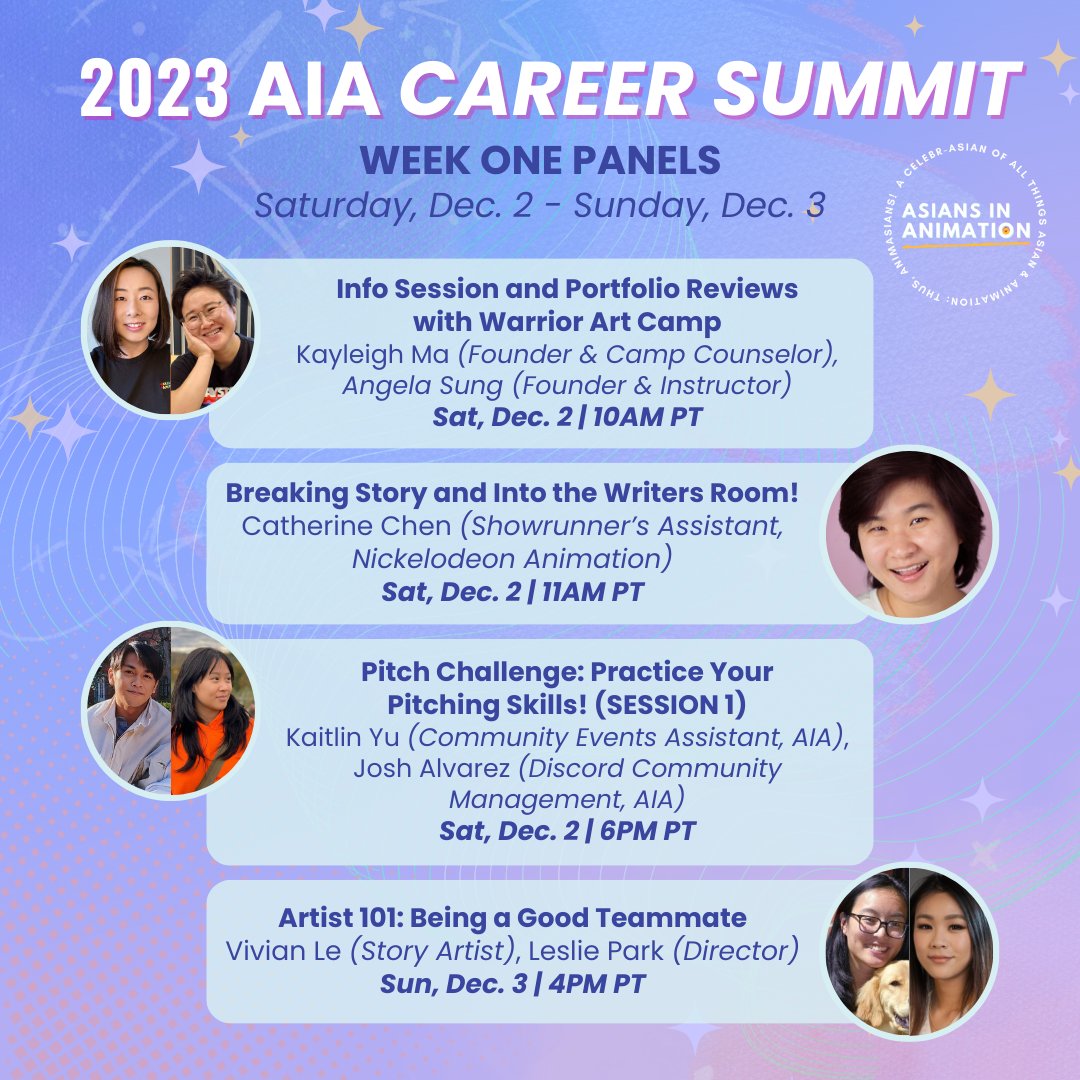 2023 AIA CAREER SUMMIT

WEEK ONE PANELS

Saturday, Dec. 2 - Sunday, Dec. 3

ASIANS IN ANIMATION

A CELEBR-ASIAN OF ALL THINGS ASIAN & ANIMATION: THUS, ANIMASIANS!

Info Session and Portfolio Reviews with Warrior Art Camp
Kayleigh Ma (Founder & Camp Counselor), Angela Sung (Founder & Instructor)
Sat, Dec. 2 | 10AM PT

Breaking Story and Into the Writers Room!
Catherine Chen (Showrunner's Assistant, Nickelodeon Animation)
Sat, Dec. 2 | 11AM PT

Pitch Challenge: Practice Your Pitching Skills! (SESSION 1)
Kaitlin Yu (Community Events Assistant, AIA), Josh Alvarez (Discord Community Management, AIA)
Sat, Dec. 2 | 6PM PT

Artist 101: Being a Good Teammate
Vivian Le (Story Artist), Leslie Park (Director)
Sun, Dec. 3 | 4PM PT